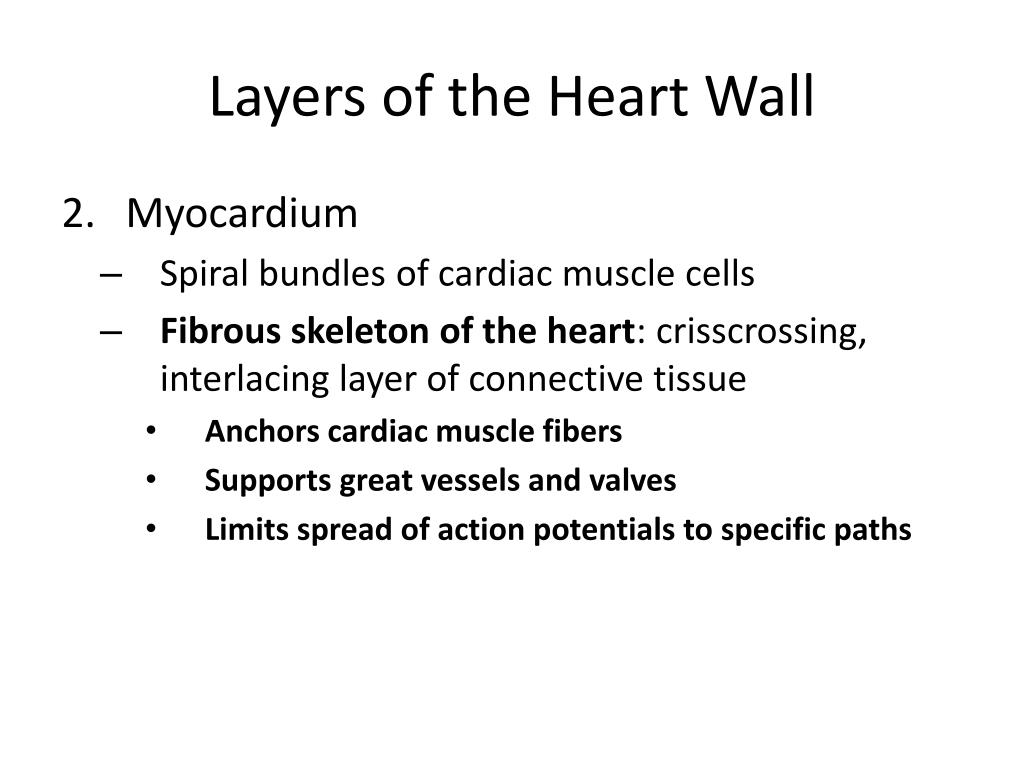 Layers of the Heart Wall

2. Myocardium

– Spiral bundles of cardiac muscle cells

– Fibrous skeleton of the heart: crisscrossing, interlacing layer of connective tissue

• Anchors cardiac muscle fibers

• Supports great vessels and valves

• Limits spread of action potentials to specific paths